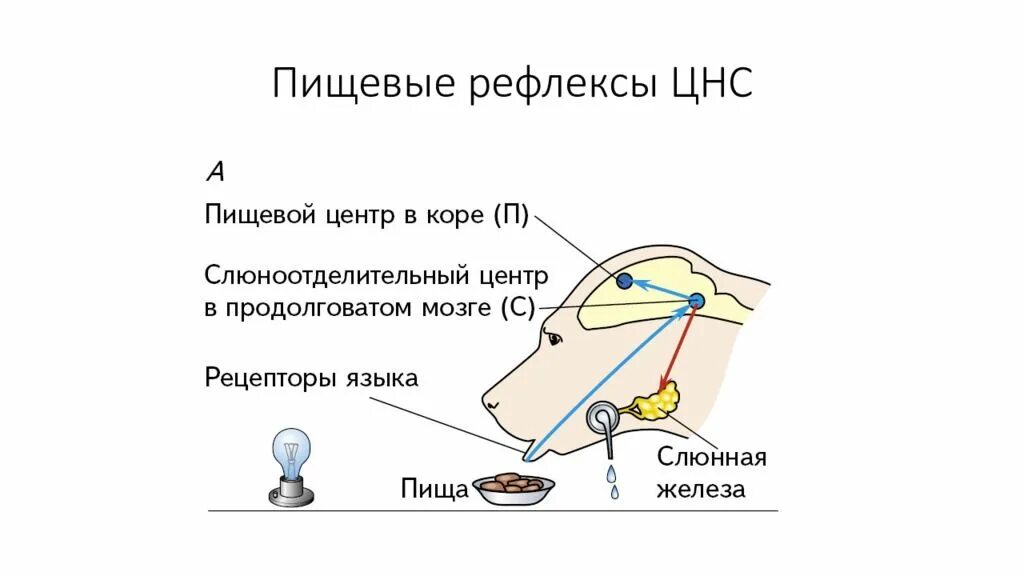 Пищевые рефлексы ЦНС

А

Пищевой центр в коре (П)

Слюноотделительный центр в продолговатом мозге (С)

Рецепторы языка

Пища

Слюнная железа